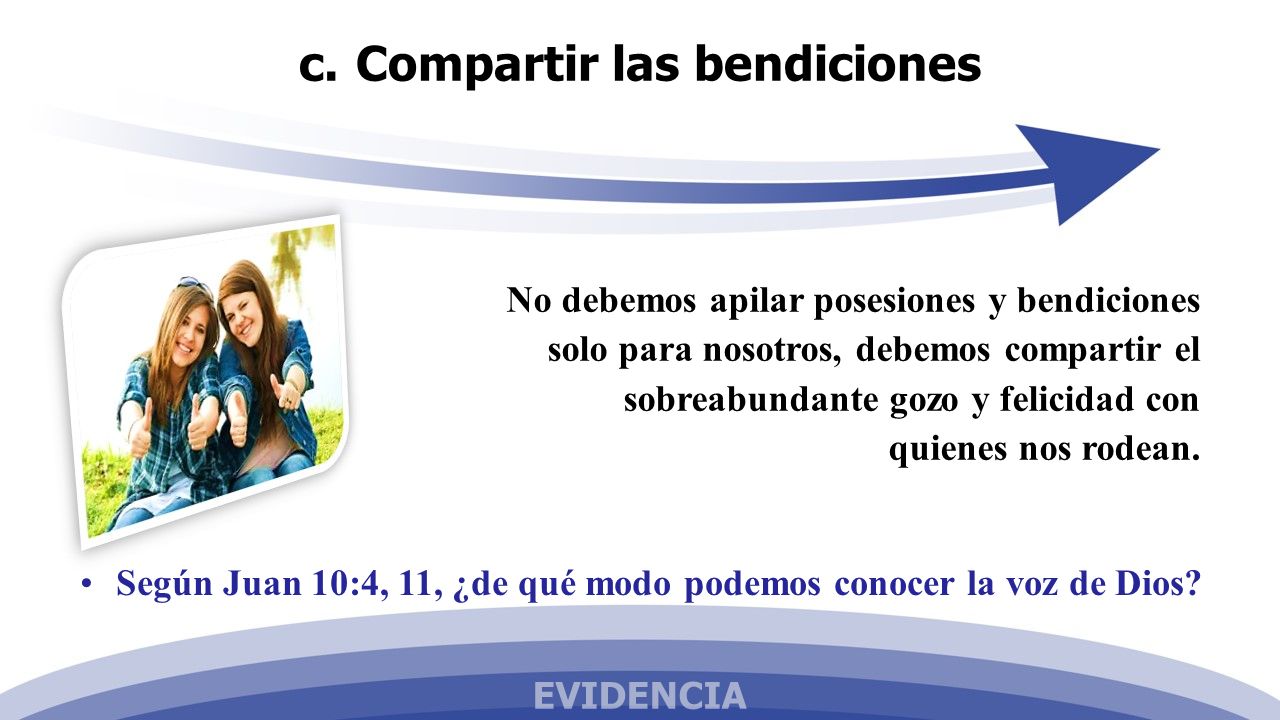 c. Compartir las bendiciones

No debemos apilar posesiones y bendiciones solo para nosotros, debemos compartir el sobreabundante gozo y felicidad con quienes nos rodean.

• Según Juan 10:4, 11, ¿de qué modo podemos conocer la voz de Dios?

EVIDENCIA